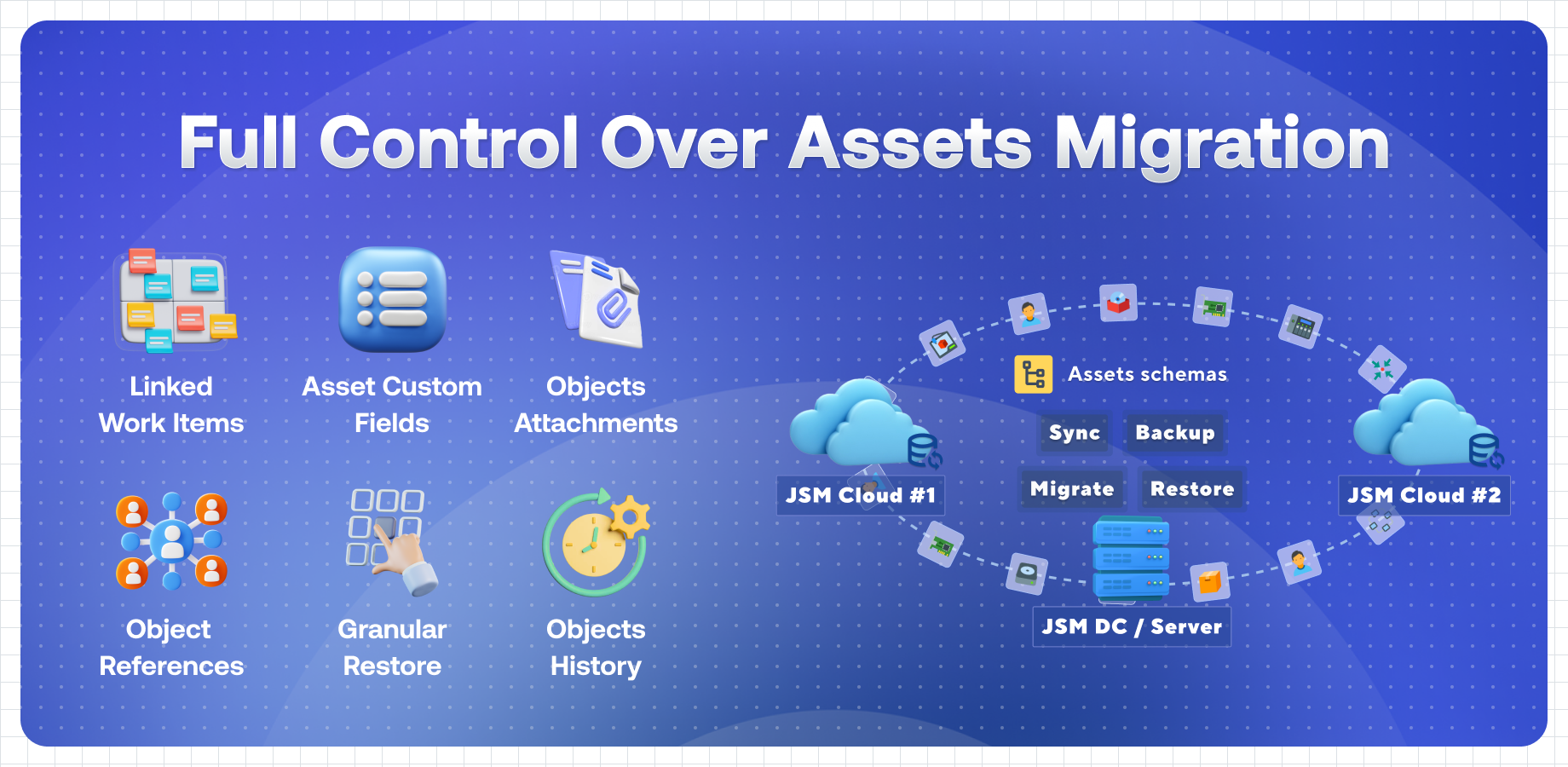 Full Control Over Assets Migration

Linked Work Items

Asset Custom Fields

Objects Attachments

Object References

Granular Restore

Objects History

Assets schemas

Sync

Backup

Migrate

Restore

JSM Cloud #1

JSM Cloud #2

JSM DC / Server